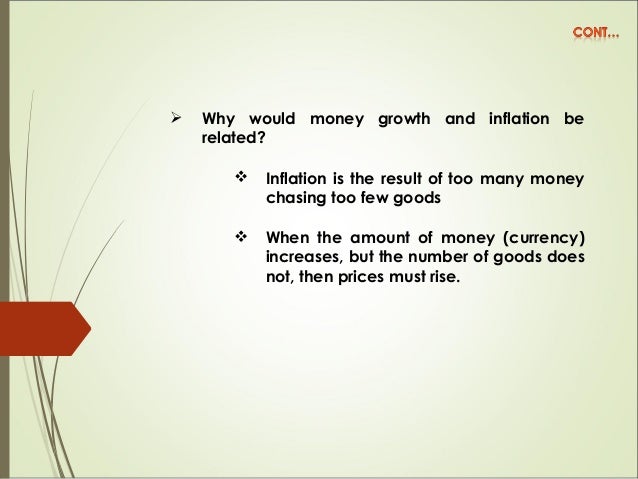 CONT…

➢ Why would money growth and inflation be related?

❖ Inflation is the result of too many money chasing too few goods

❖ When the amount of money (currency) increases, but the number of goods does not, then prices must rise.